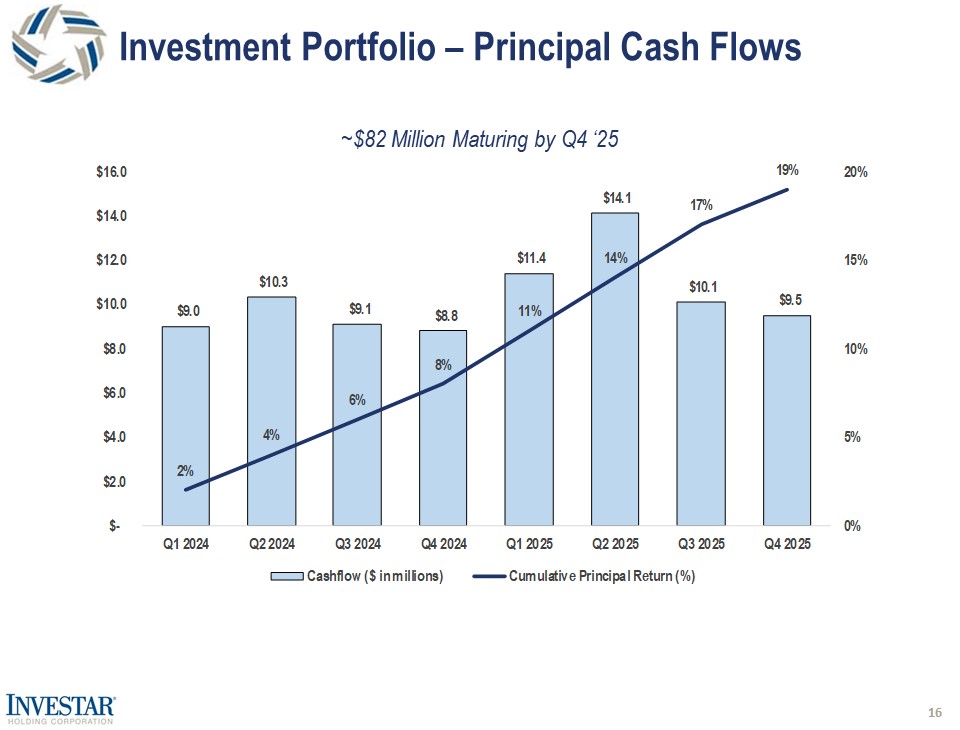 Investment Portfolio – Principal Cash Flows

~$82 Million Maturing by Q4 '25

$16.0
$14.0
$12.0
$10.0
$8.0
$6.0
$4.0
$2.0
$-

20%
15%
10%
5%
0%

$9.0
$10.3
$9.1
$8.8
$11.4
$14.1
$10.1
$9.5

2%
4%
6%
8%
11%
14%
17%
19%

Q1 2024
Q2 2024
Q3 2024
Q4 2024
Q1 2025
Q2 2025
Q3 2025
Q4 2025

Cashflow ($ in millions)
Cumulative Principal Return (%)

INVESTAR
HOLDING CORPORATION

16